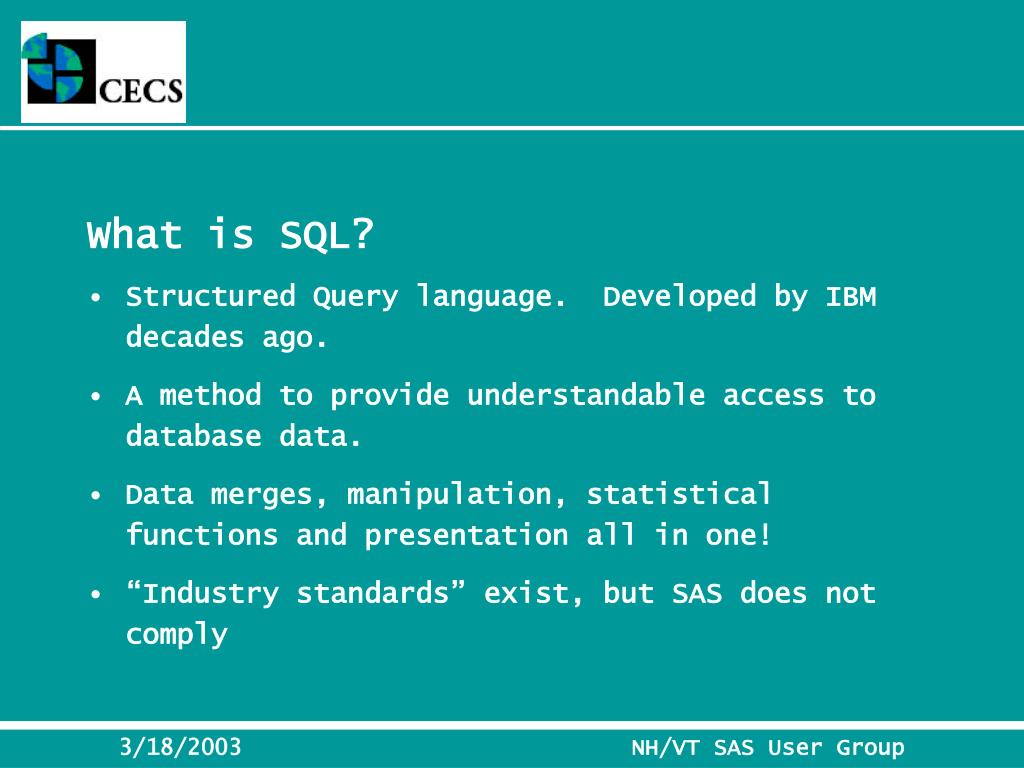 CECS

What is SQL?

• Structured Query language. Developed by IBM decades ago.

• A method to provide understandable access to database data.

• Data merges, manipulation, statistical functions and presentation all in one!

• “Industry standards” exist, but SAS does not comply

3/18/2003

NH/VT SAS User Group